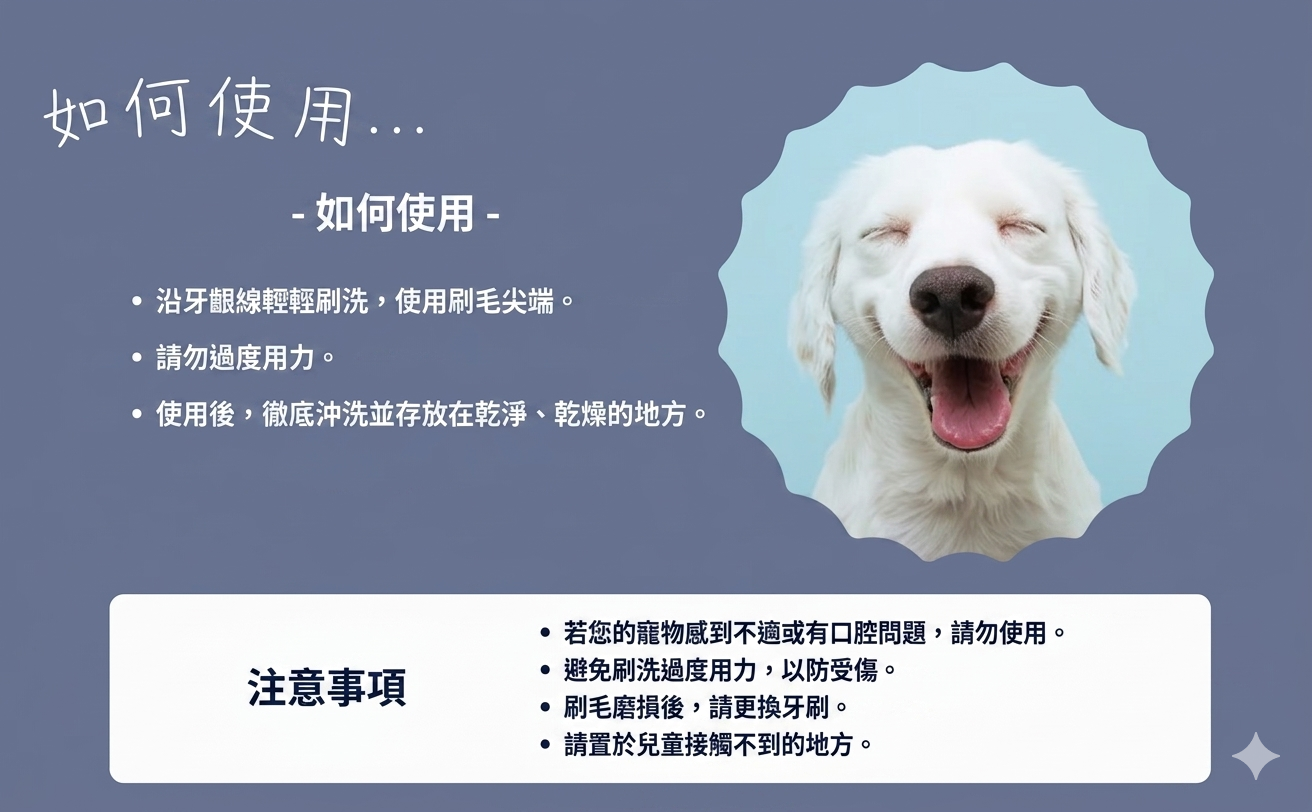 如何使用...

- 如何使用 -

• 沿牙齦線輕輕刷洗，使用刷毛尖端。
• 請勿過度用力。
• 使用後，徹底沖洗並存放在乾淨、乾燥的地方。

注意事項

• 若您的寵物感到不適或有口腔問題，請勿使用。
• 避免刷洗過度用力，以防受傷。
• 刷毛磨損後，請更換牙刷。
• 請置於兒童接觸不到的地方。